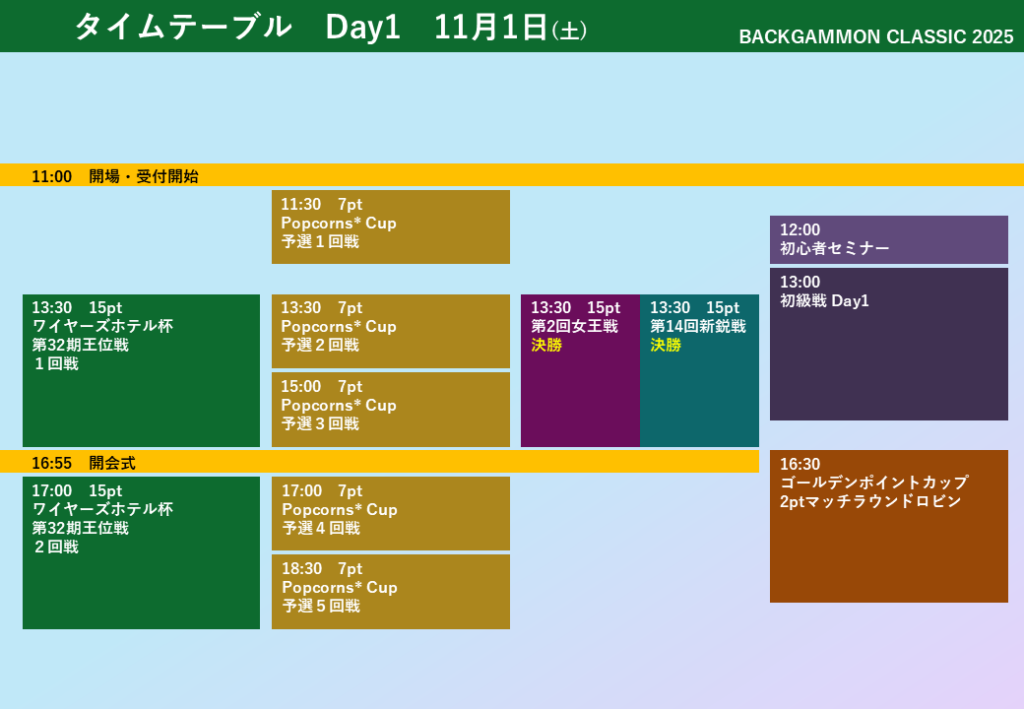 タイムテーブル　Day1　11月1日(土)

BACKGAMMON CLASSIC 2025

11:00　開場・受付開始

11:30　7pt
Popcorns* Cup
予選１回戦

12:00
初心者セミナー

13:00
初級戦 Day1

13:30　15pt
ワイヤーズホテル杯
第32期王位戦
１回戦

13:30　7pt
Popcorns* Cup
予選２回戦

15:00　7pt
Popcorns* Cup
予選３回戦

13:30　15pt
第2回女王戦
決勝

13:30　15pt
第14回新鋭戦
決勝

16:55　開会式

16:30
ゴールデンポイントカップ
2ptマッチラウンドロビン

17:00　15pt
ワイヤーズホテル杯
第32期王位戦
２回戦

17:00　7pt
Popcorns* Cup
予選４回戦

18:30　7pt
Popcorns* Cup
予選５回戦